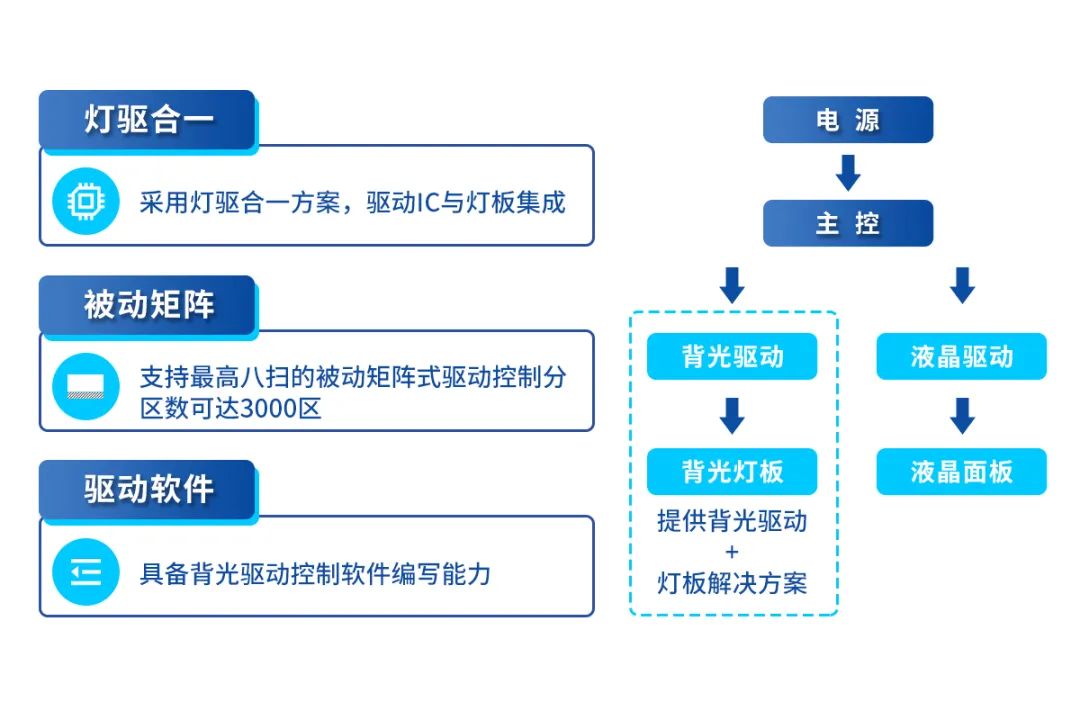 灯驱合一

采用灯驱合一方案，驱动IC与灯板集成

被动矩阵

支持最高八扫的被动矩阵式驱动控制分区数可达3000区

驱动软件

具备背光驱动控制软件编写能力

电 源

主 控

背光驱动

背光灯板

提供背光驱动
+
灯板解决方案

液晶驱动

液晶面板